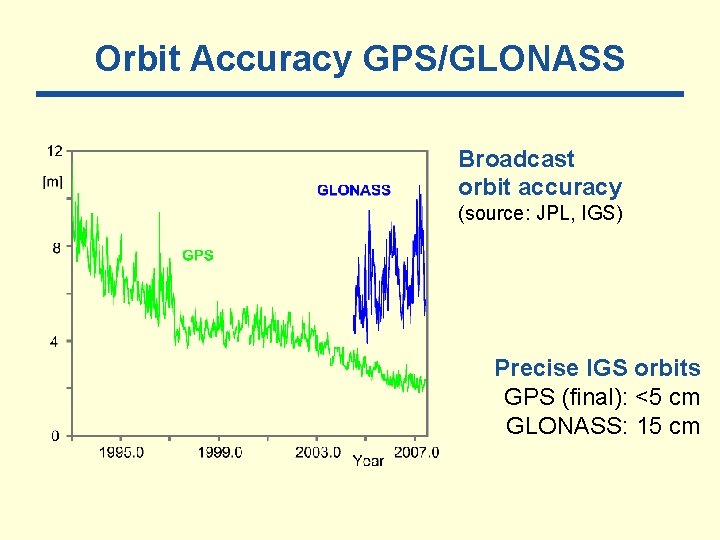 Orbit Accuracy GPS/GLONASS

12
[m]
8
4
0
GLONASS
GPS
1995.0
1999.0
2003.0
2007.0
Year

Broadcast orbit accuracy
(source: JPL, IGS)

Precise IGS orbits
GPS (final): <5 cm
GLONASS: 15 cm